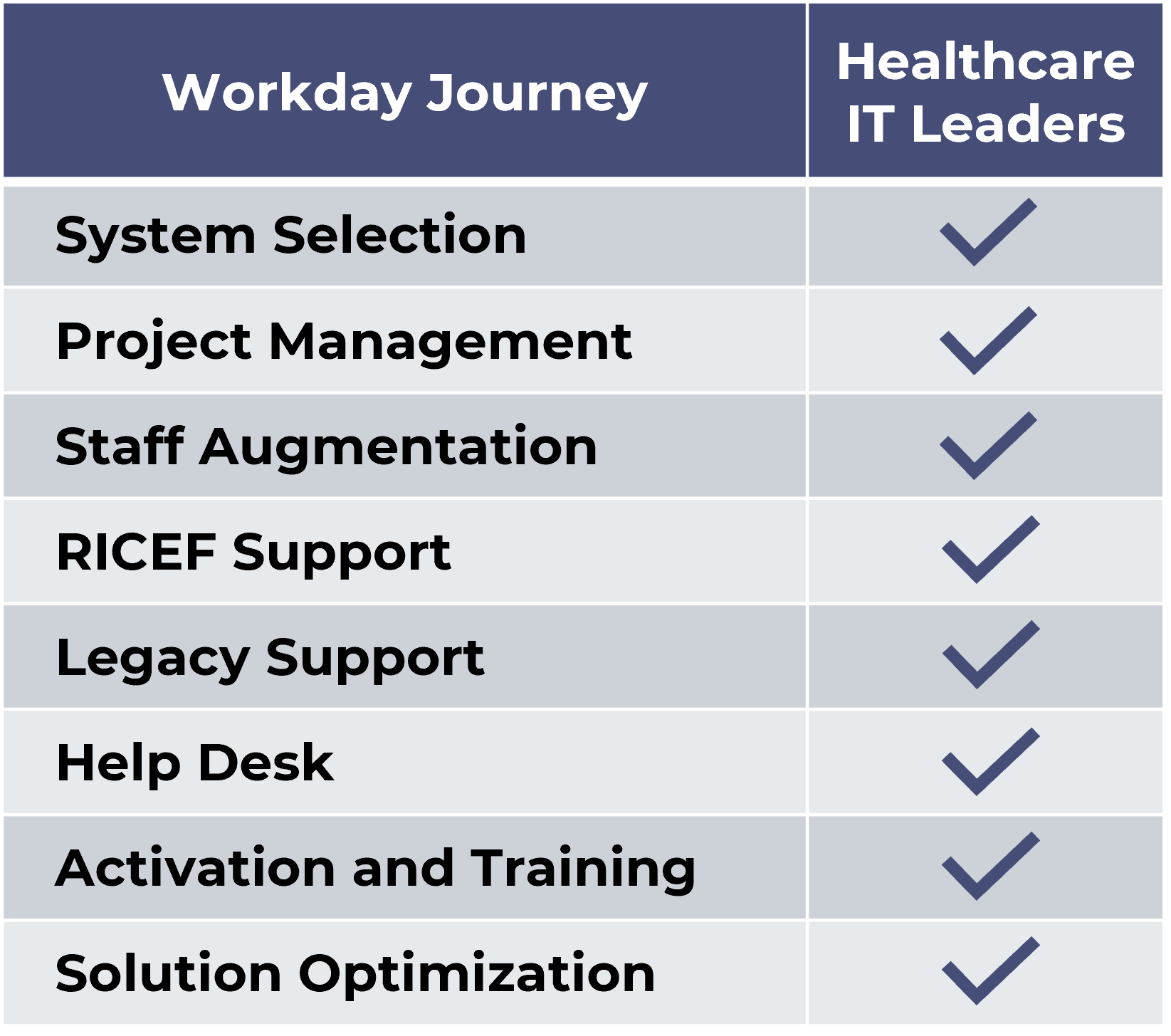 | Workday Journey | Healthcare IT Leaders |
|---|---|
| System Selection | ✓ |
| Project Management | ✓ |
| Staff Augmentation | ✓ |
| RICEF Support | ✓ |
| Legacy Support | ✓ |
| Help Desk | ✓ |
| Activation and Training | ✓ |
| Solution Optimization | ✓ |